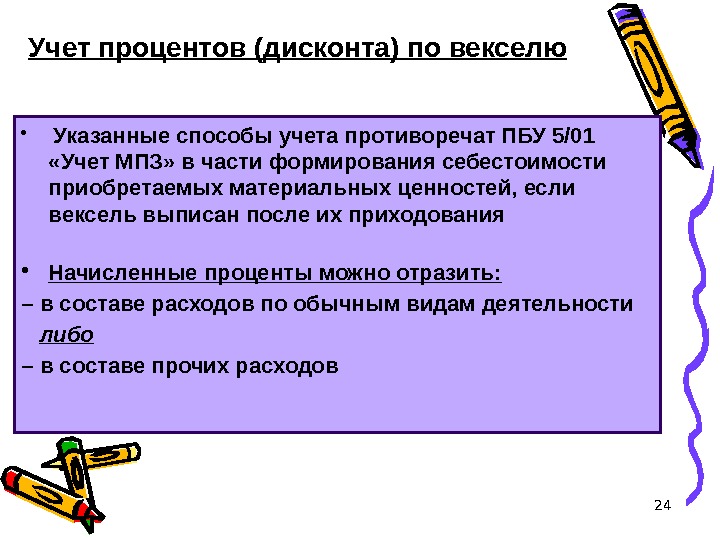 Учет процентов (дисконта) по векселю

• Указанные способы учета противоречат ПБУ 5/01 «Учет МПЗ» в части формирования себестоимости приобретаемых материальных ценностей, если вексель выписан после их приходования

• Начисленные проценты можно отразить:
– в составе расходов по обычным видам деятельности
либо
– в составе прочих расходов

24